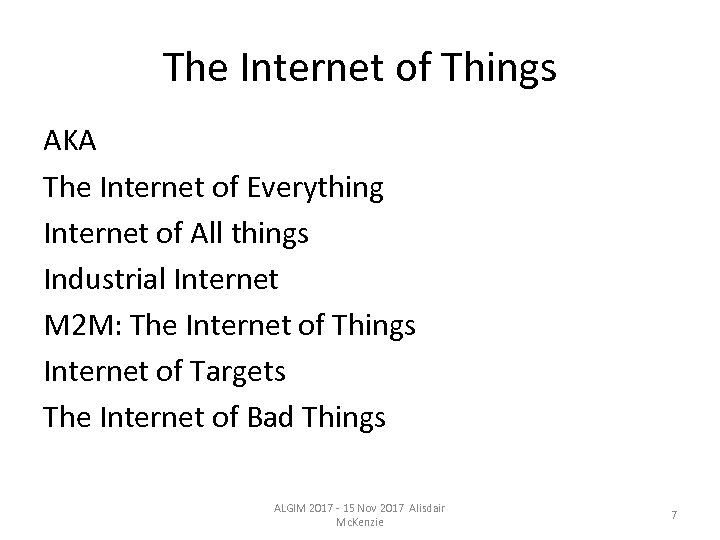 The Internet of Things

AKA

The Internet of Everything

Internet of All things

Industrial Internet

M2M: The Internet of Things

Internet of Targets

The Internet of Bad Things

ALGIM 2017 - 15 Nov 2017 Alisdair McKenzie

7